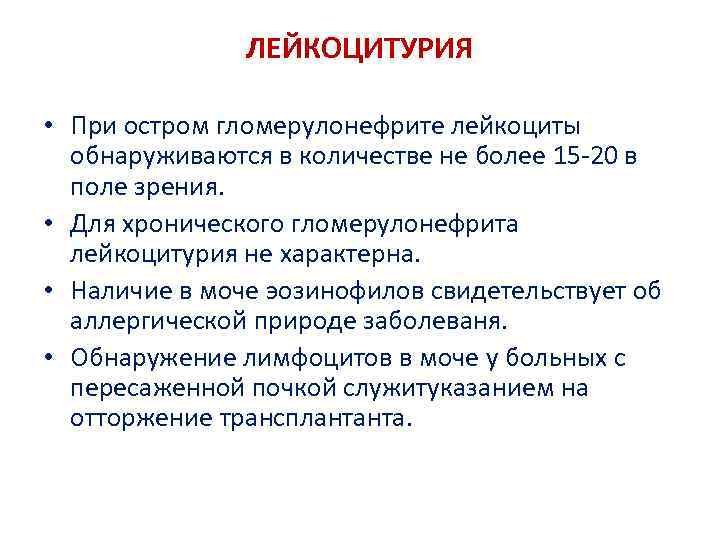 ЛЕЙКОЦИТУРИЯ

• При остром гломерулонефрите лейкоциты обнаруживаются в количестве не более 15-20 в поле зрения.
• Для хронического гломерулонефрита лейкоцитурия не характерна.
• Наличие в моче эозинофилов свидетельствует об аллергической природе заболеваня.
• Обнаружение лимфоцитов в моче у больных с пересаженной почкой служитуказанием на отторжение трансплантанта.